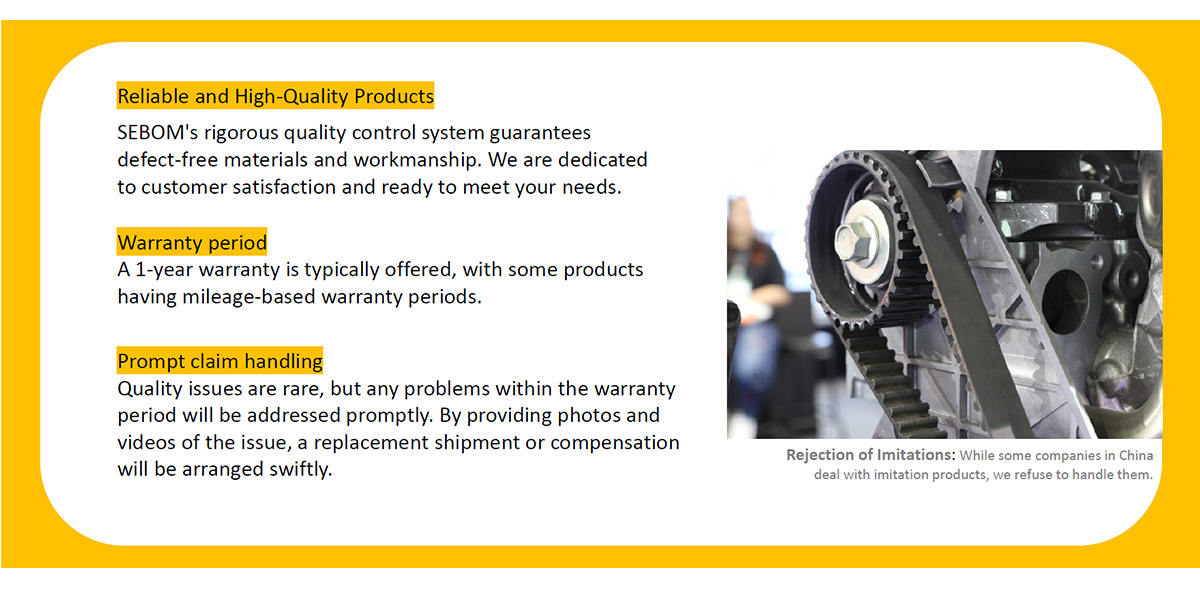 Reliable and High-Quality Products

SEBOM's rigorous quality control system guarantees defect-free materials and workmanship. We are dedicated to customer satisfaction and ready to meet your needs.

Warranty period

A 1-year warranty is typically offered, with some products having mileage-based warranty periods.

Prompt claim handling

Quality issues are rare, but any problems within the warranty period will be addressed promptly. By providing photos and videos of the issue, a replacement shipment or compensation will be arranged swiftly.

Rejection of Imitations: While some companies in China deal with imitation products, we refuse to handle them.